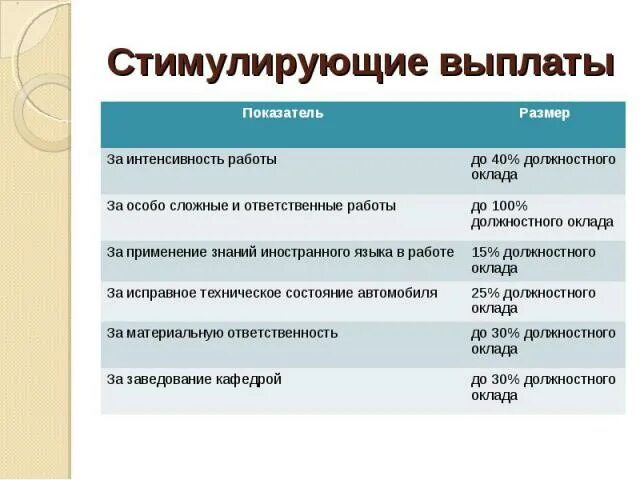 Стимулирующие выплаты

| Показатель | Размер |
|---|---|
| За интенсивность работы | до 40% должностного оклада |
| За особо сложные и ответственные работы | до 100% должностного оклада |
| За применение знаний иностранного языка в работе | 15% должностного оклада |
| За исправное техническое состояние автомобиля | 25% должностного оклада |
| За материальную ответственность | до 30% должностного оклада |
| За заведование кафедрой | до 30% должностного оклада |